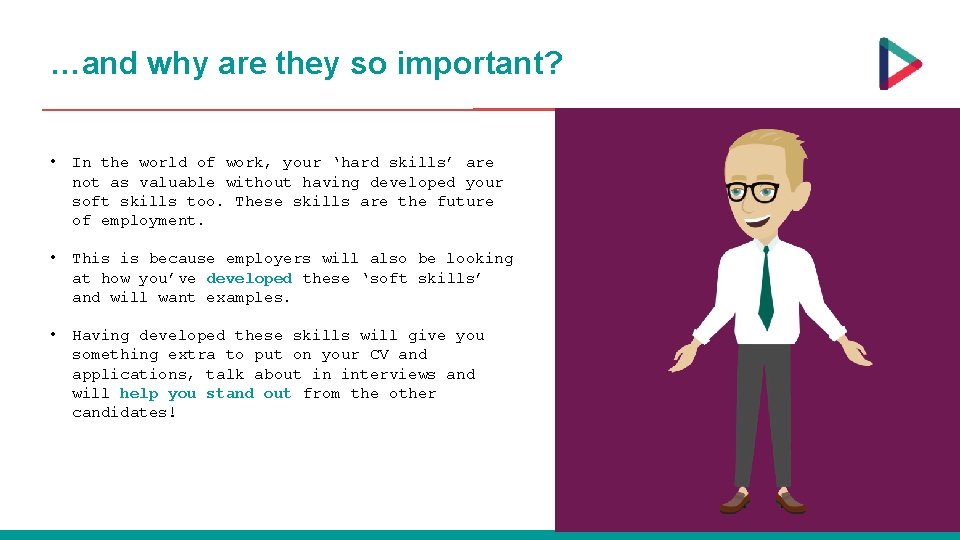 …and why are they so important?

• In the world of work, your ‘hard skills’ are not as valuable without having developed your soft skills too. These skills are the future of employment.

• This is because employers will also be looking at how you’ve developed these ‘soft skills’ and will want examples.

• Having developed these skills will give you something extra to put on your CV and applications, talk about in interviews and will help you stand out from the other candidates!